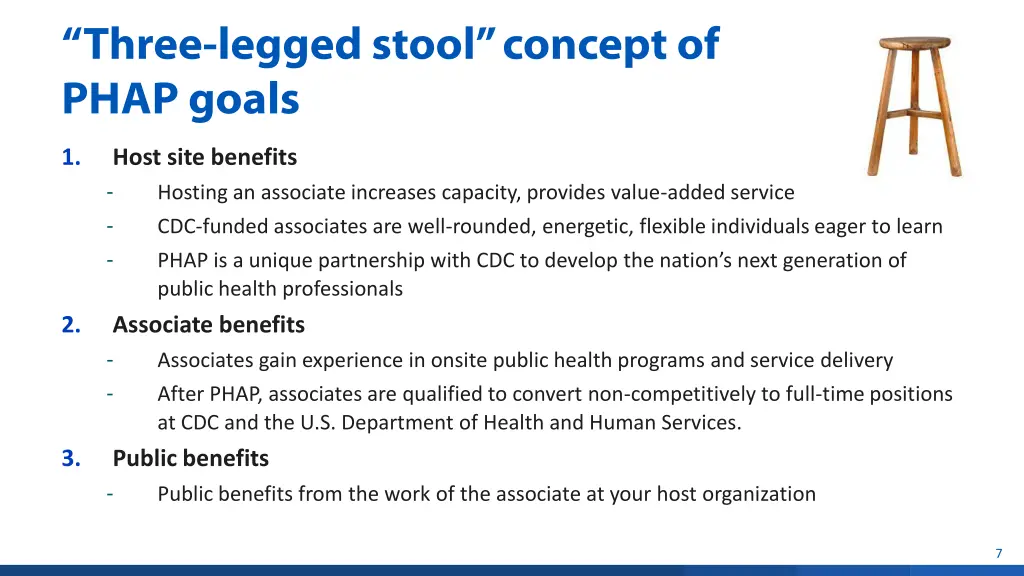 “Three-legged stool” concept of PHAP goals

1. Host site benefits
- Hosting an associate increases capacity, provides value-added service
- CDC-funded associates are well-rounded, energetic, flexible individuals eager to learn
- PHAP is a unique partnership with CDC to develop the nation’s next generation of public health professionals

2. Associate benefits
- Associates gain experience in onsite public health programs and service delivery
- After PHAP, associates are qualified to convert non-competitively to full-time positions at CDC and the U.S. Department of Health and Human Services.

3. Public benefits
- Public benefits from the work of the associate at your host organization

7